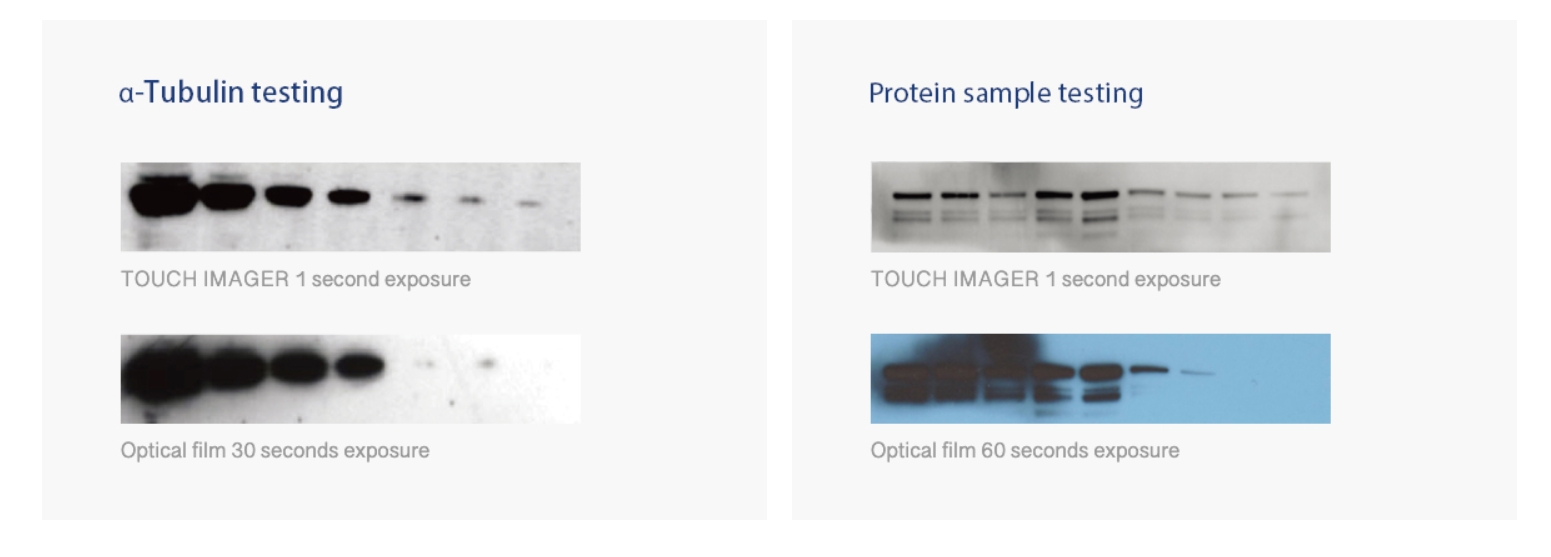 α-Tubulin testing

TOUCH IMAGER 1 second exposure

Optical film 30 seconds exposure

Protein sample testing

TOUCH IMAGER 1 second exposure

Optical film 60 seconds exposure